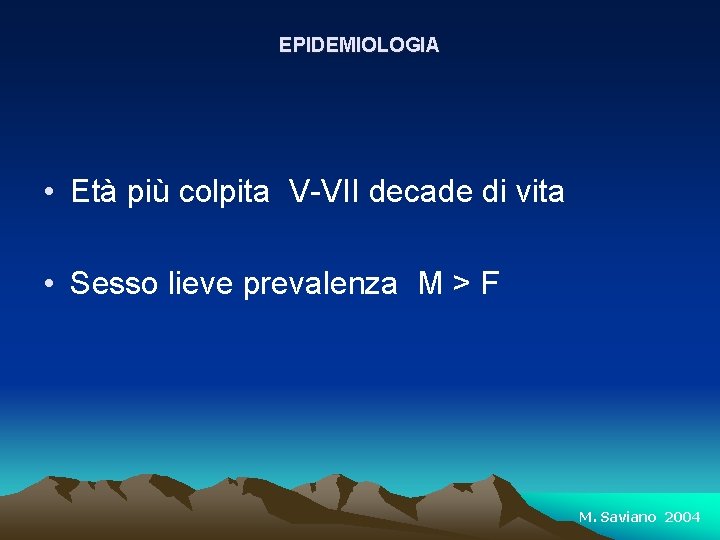 EPIDEMIOLOGIA

• Età più colpita V-VII decade di vita

• Sesso lieve prevalenza M > F

M. Saviano 2004